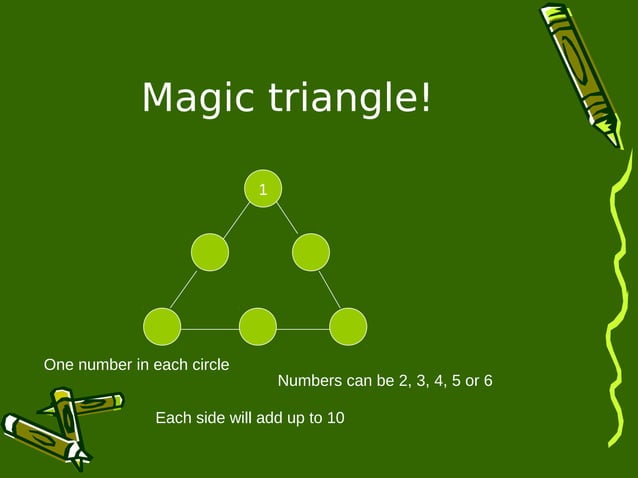 Magic triangle!

1

One number in each circle

Numbers can be 2, 3, 4, 5 or 6

Each side will add up to 10